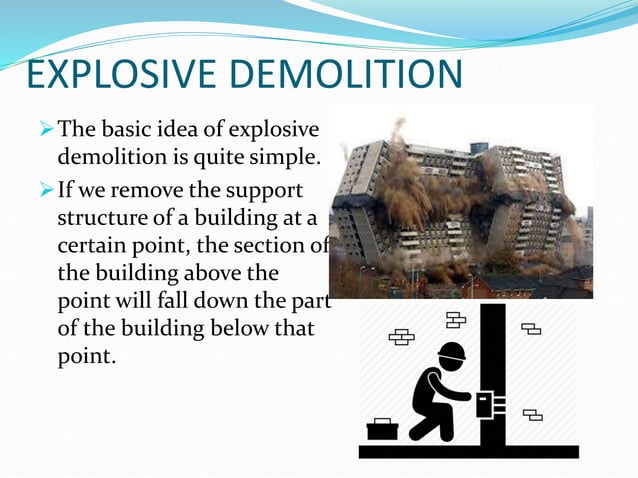 EXPLOSIVE DEMOLITION

➢ The basic idea of explosive demolition is quite simple.

➢ If we remove the support structure of a building at a certain point, the section of the building above the point will fall down the part of the building below that point.